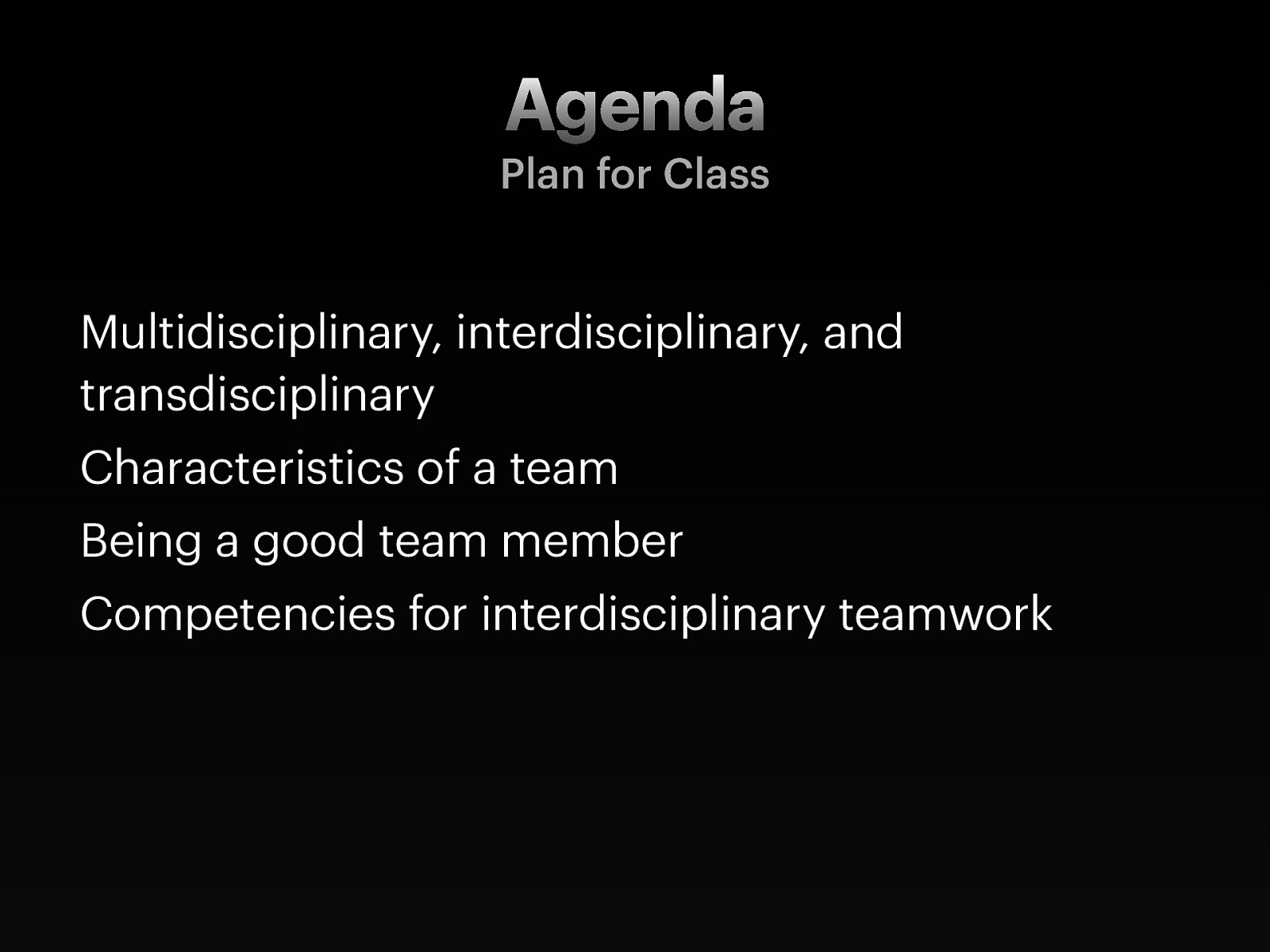 Agenda
Plan for Class

Multidisciplinary, interdisciplinary, and transdisciplinary

Characteristics of a team

Being a good team member

Competencies for interdisciplinary teamwork